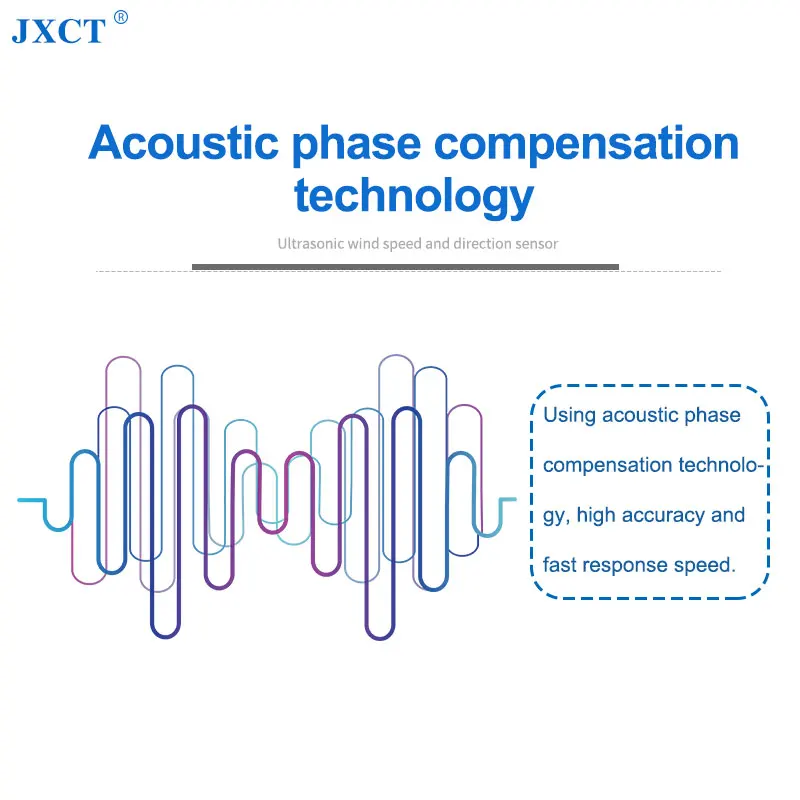 JXCT®

Acoustic phase compensation technology

Ultrasonic wind speed and direction sensor

Using acoustic phase compensation technology, high accuracy and fast response speed.